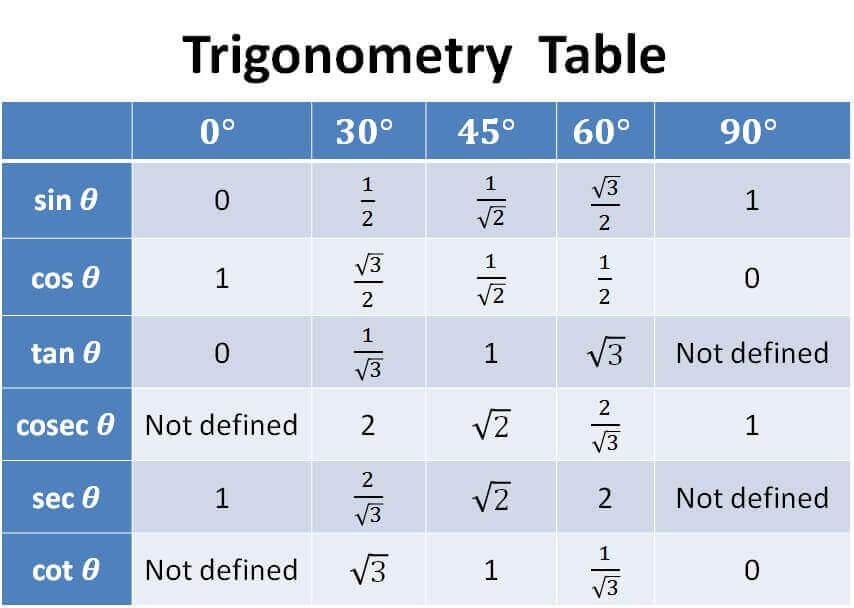 Trigonometry Table

|  | $0°$ | $30°$ | $45°$ | $60°$ | $90°$ |
|---|---|---|---|---|---|
| sin $\theta$ | 0 | $\frac{1}{2}$ | $\frac{1}{\sqrt{2}}$ | $\frac{\sqrt{3}}{2}$ | 1 |
| cos $\theta$ | 1 | $\frac{\sqrt{3}}{2}$ | $\frac{1}{\sqrt{2}}$ | $\frac{1}{2}$ | 0 |
| tan $\theta$ | 0 | $\frac{1}{\sqrt{3}}$ | 1 | $\sqrt{3}$ | Not defined |
| cosec $\theta$ | Not defined | 2 | $\sqrt{2}$ | $\frac{2}{\sqrt{3}}$ | 1 |
| sec $\theta$ | 1 | $\frac{2}{\sqrt{3}}$ | $\sqrt{2}$ | 2 | Not defined |
| cot $\theta$ | Not defined | $\sqrt{3}$ | 1 | $\frac{1}{\sqrt{3}}$ | 0 |